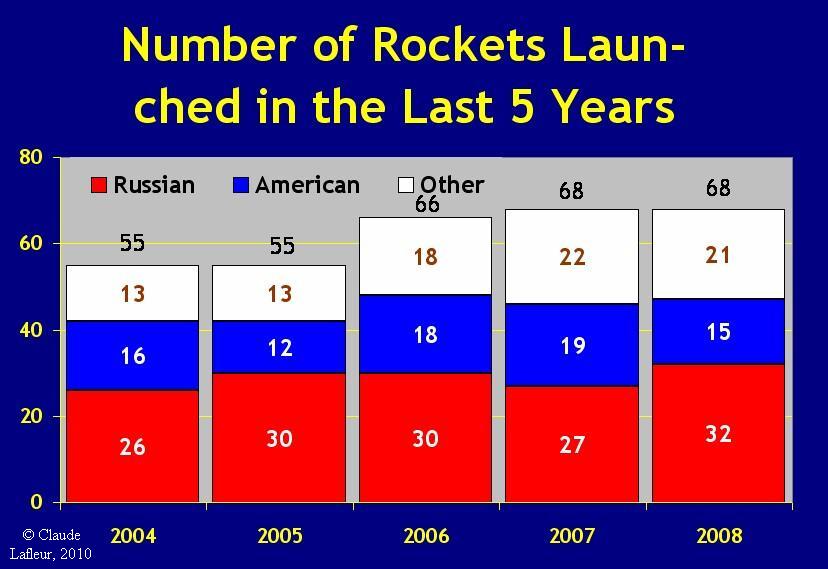 Number of Rockets Launched in the Last 5 Years

80
60
40
20
0

Russian American Other

55
13
16
26

55
13
12
30

66
18
18
30

68
22
19
27

68
21
15
32

2004 2005 2006 2007 2008

© Claude Lafleur, 2010